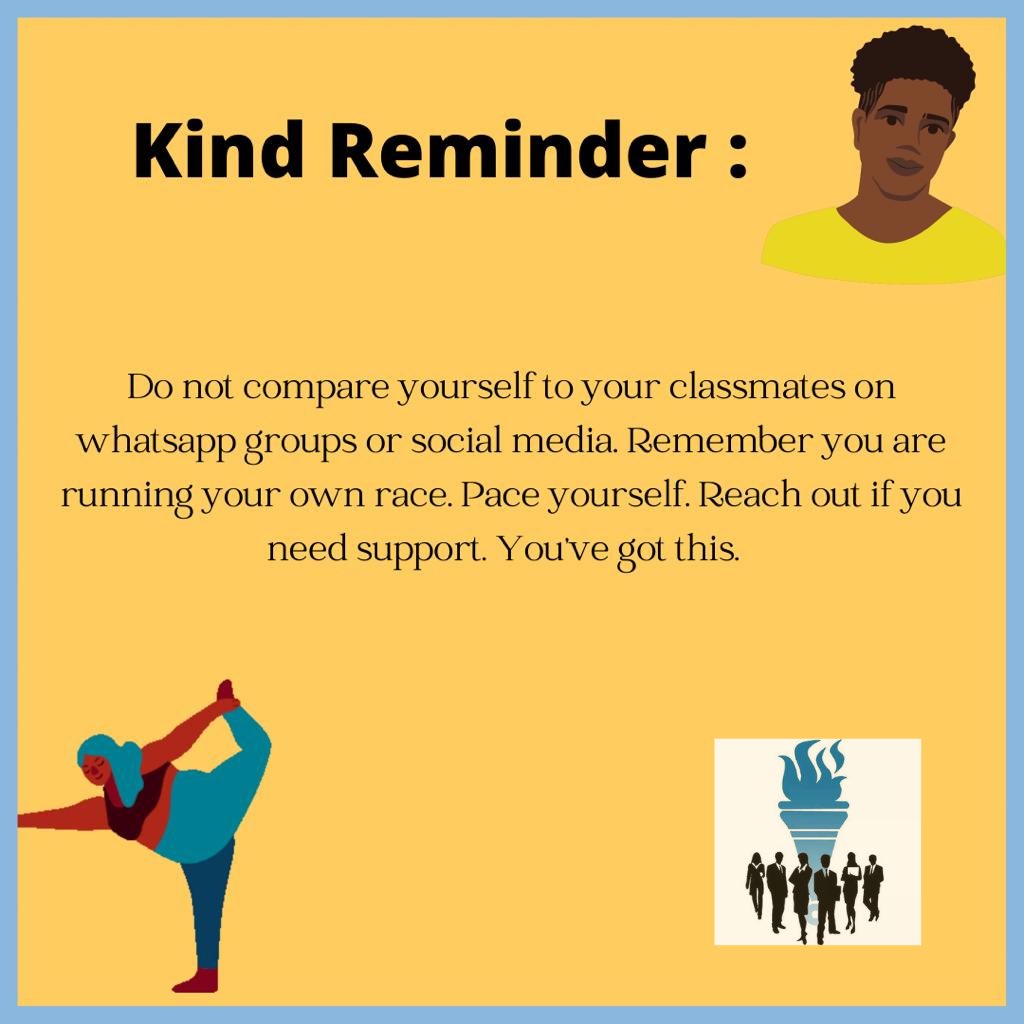 Kind Reminder :

Do not compare yourself to your classmates on whatsapp groups or social media. Remember you are running your own race. Pace yourself. Reach out if you need support. You've got this.